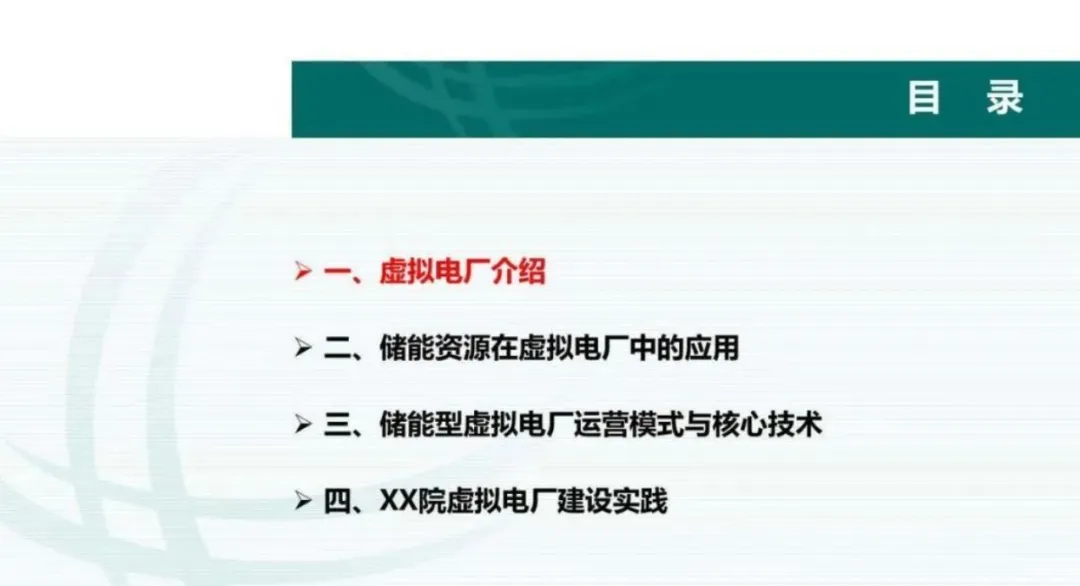 目 录

➢ 一、虚拟电厂介绍

➢ 二、储能资源在虚拟电厂中的应用

➢ 三、储能型虚拟电厂运营模式与核心技术

➢ 四、XX院虚拟电厂建设实践